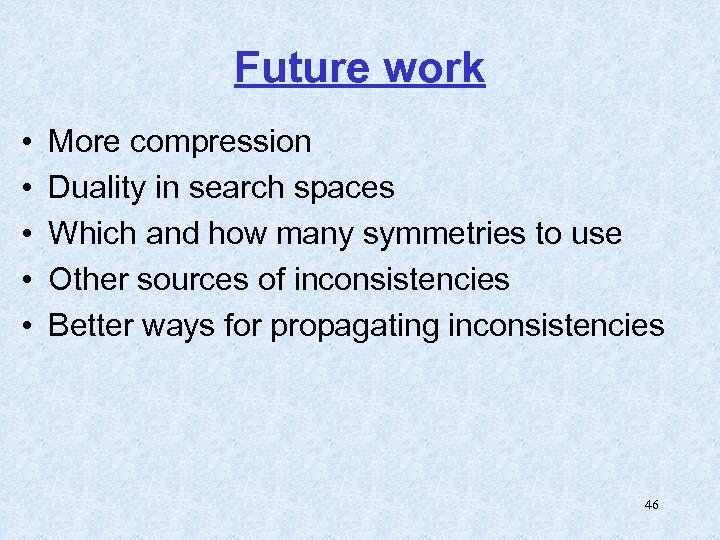 Future work

• More compression
• Duality in search spaces
• Which and how many symmetries to use
• Other sources of inconsistencies
• Better ways for propagating inconsistencies

46